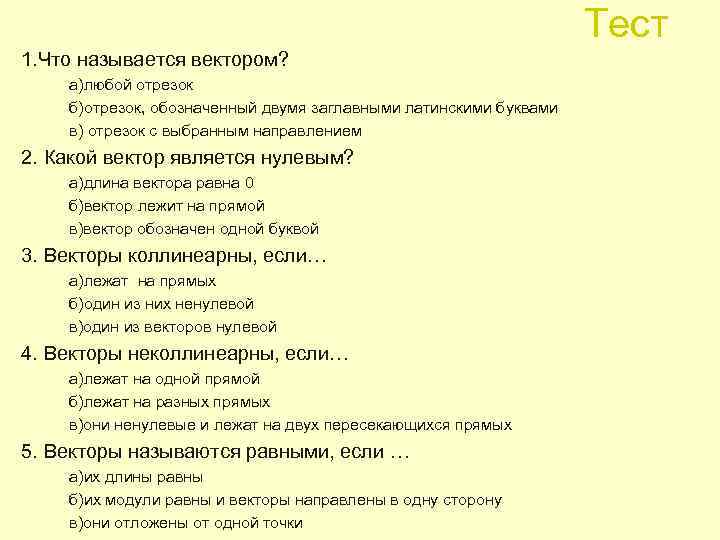 Тест

1.Что называется вектором?

а)любой отрезок

б)отрезок, обозначенный двумя заглавными латинскими буквами

в) отрезок с выбранным направлением

2. Какой вектор является нулевым?

а)длина вектора равна 0

б)вектор лежит на прямой

в)вектор обозначен одной буквой

3. Векторы коллинеарны, если…

а)лежат на прямых

б)один из них ненулевой

в)один из векторов нулевой

4. Векторы неколлинеарны, если…

а)лежат на одной прямой

б)лежат на разных прямых

в)они ненулевые и лежат на двух пересекающихся прямых

5. Векторы называются равными, если …

а)их длины равны

б)их модули равны и векторы направлены в одну сторону

в)они отложены от одной точки